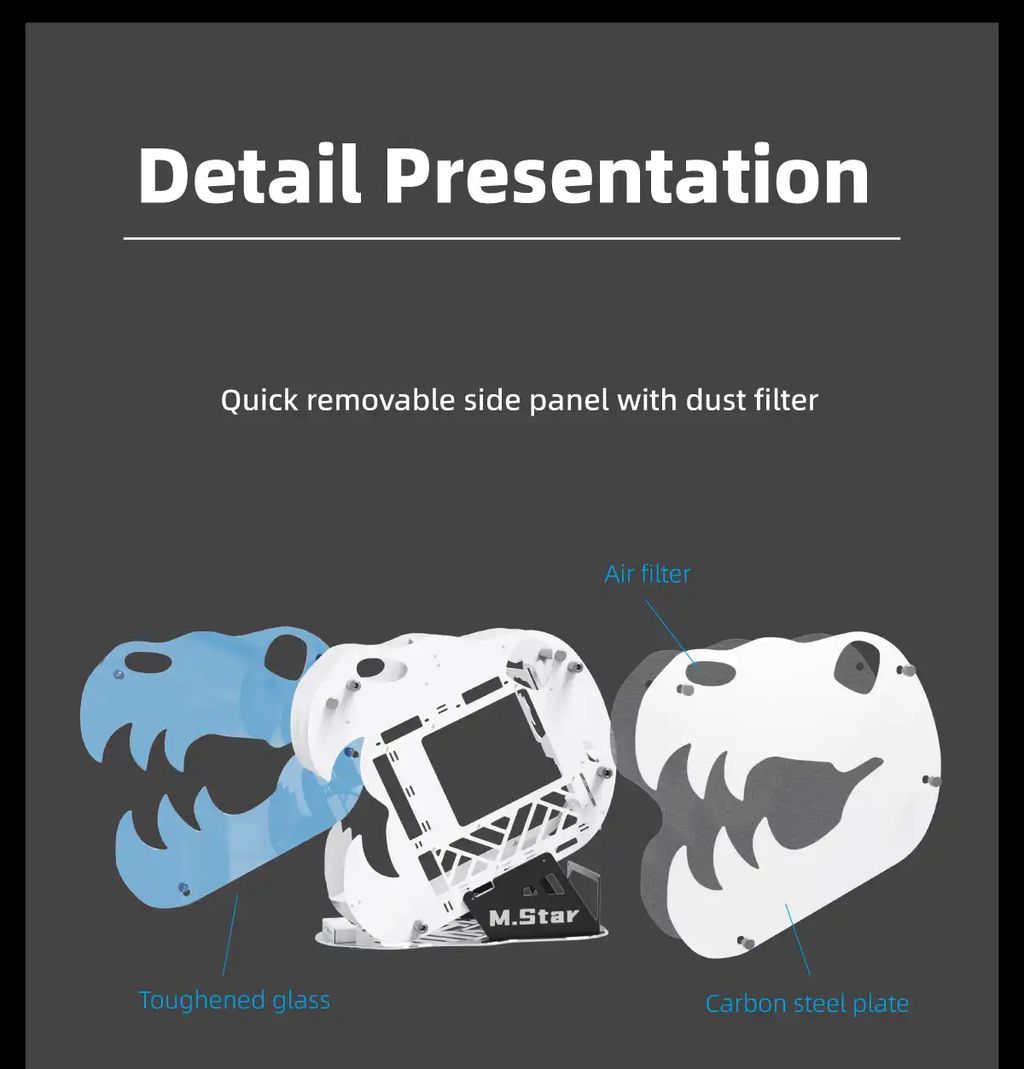 Detail Presentation

Quick removable side panel with dust filter

Air filter

M.Star

Toughened glass

Carbon steel plate